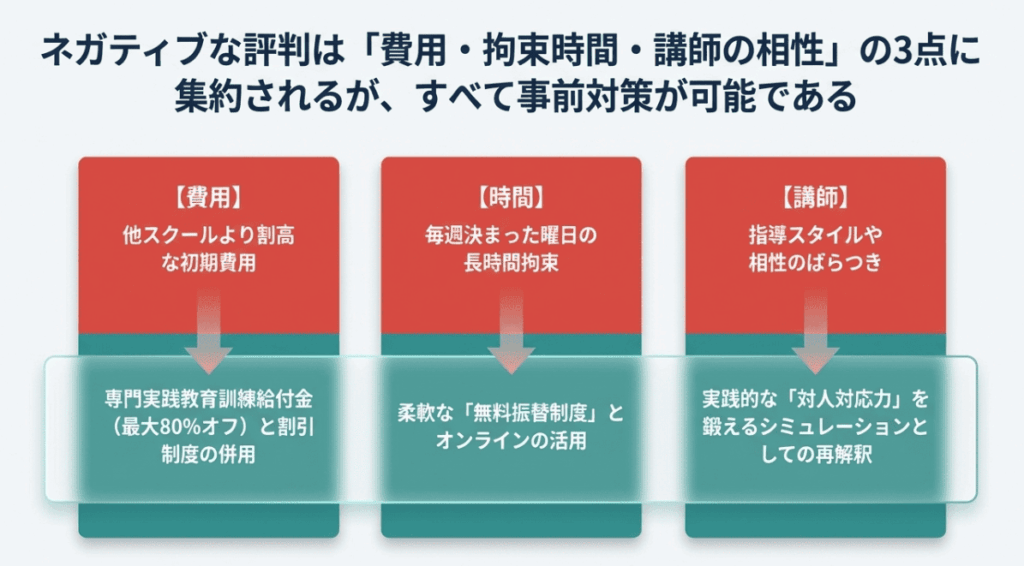 ネガティブな評判は「費用・拘束時間・講師の相性」の3点に集約されるが、すべて事前対策が可能である

【費用】
他スクールより割高な初期費用

専門実践教育訓練給付金（最大80%オフ）と割引制度の併用

【時間】
毎週決まった曜日の長時間拘束

柔軟な「無料振替制度」とオンラインの活用

【講師】
指導スタイルや相性のばらつき

実践的な「対人対応力」を鍛えるシミュレーションとしての再解釈